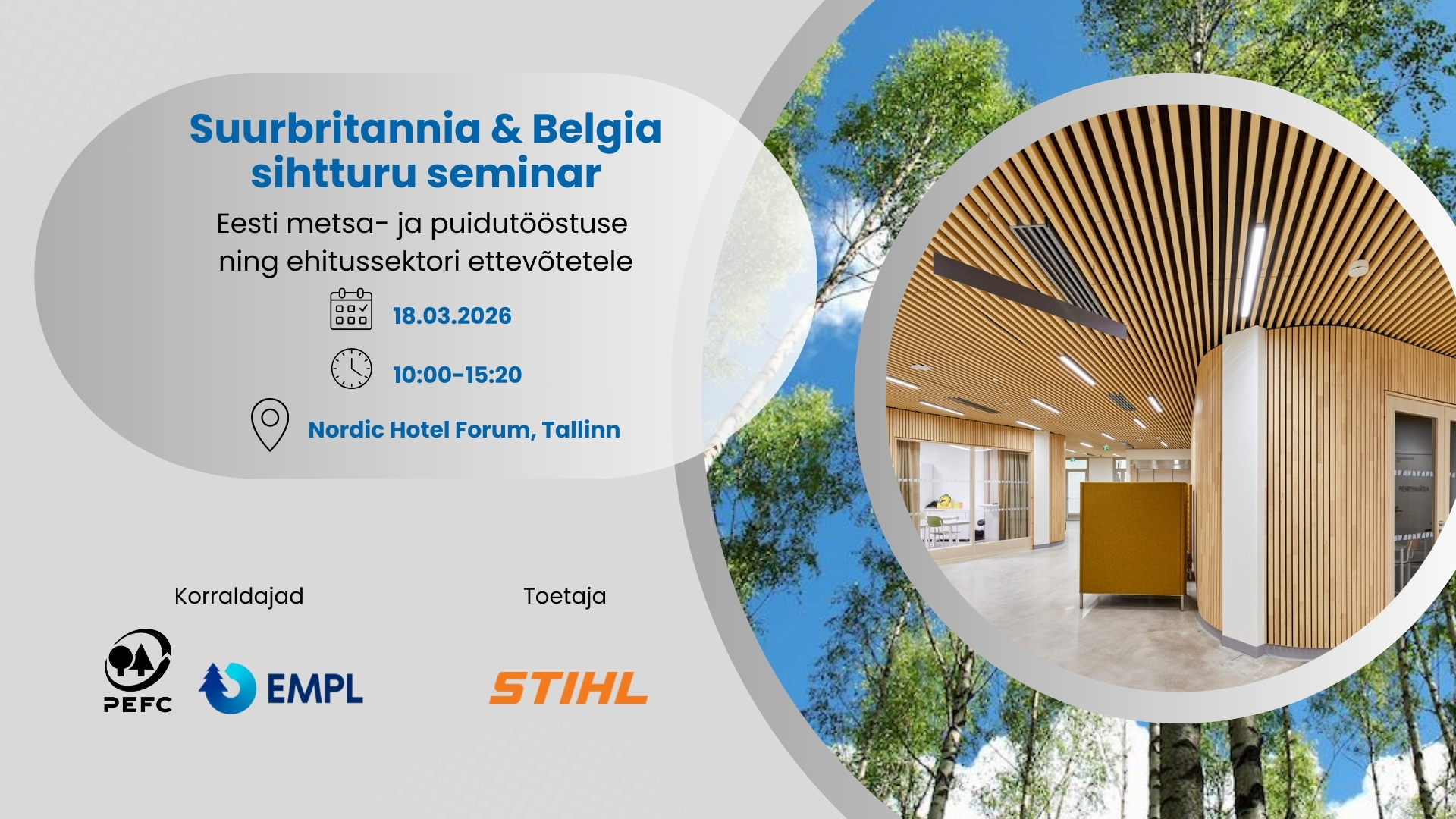 Suurbritannia & Belgia sihtturu seminar

Eesti metsa- ja puidutööstuse ning ehitussektori ettevõtetele

18.03.2026

10:00-15:20

Nordic Hotel Forum, Tallinn

Korraldajad

PEFC

EMPL

Toetaja

STIHL